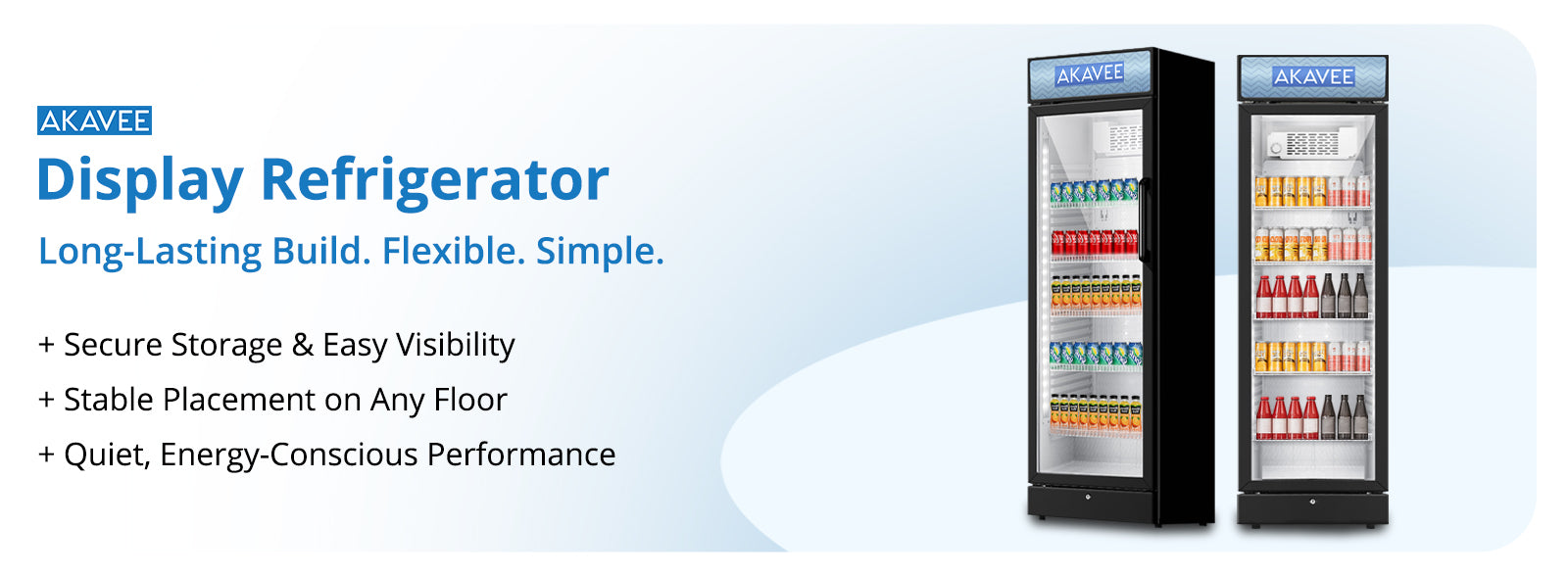 AKAVEE

Display Refrigerator

Long-Lasting Build. Flexible. Simple.

+ Secure Storage & Easy Visibility
+ Stable Placement on Any Floor
+ Quiet, Energy-Conscious Performance

AKAVEE

AKAVEE